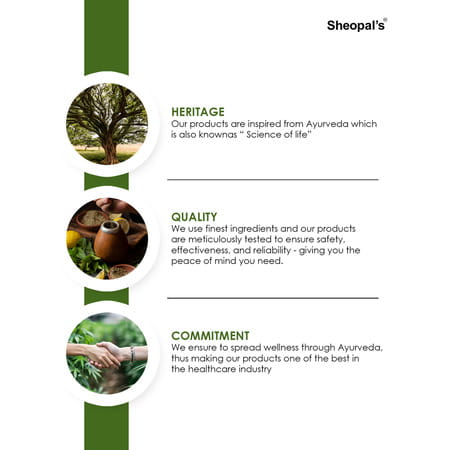 Sheopal's®

HERITAGE
Our products are inspired from Ayurveda which is also knownas " Science of life"

QUALITY
We use finest ingredients and our products are meticulously tested to ensure safety, effectiveness, and reliability - giving you the peace of mind you need.

COMMITMENT
We ensure to spread wellness through Ayurveda, thus making our products one of the best in the healthcare industry